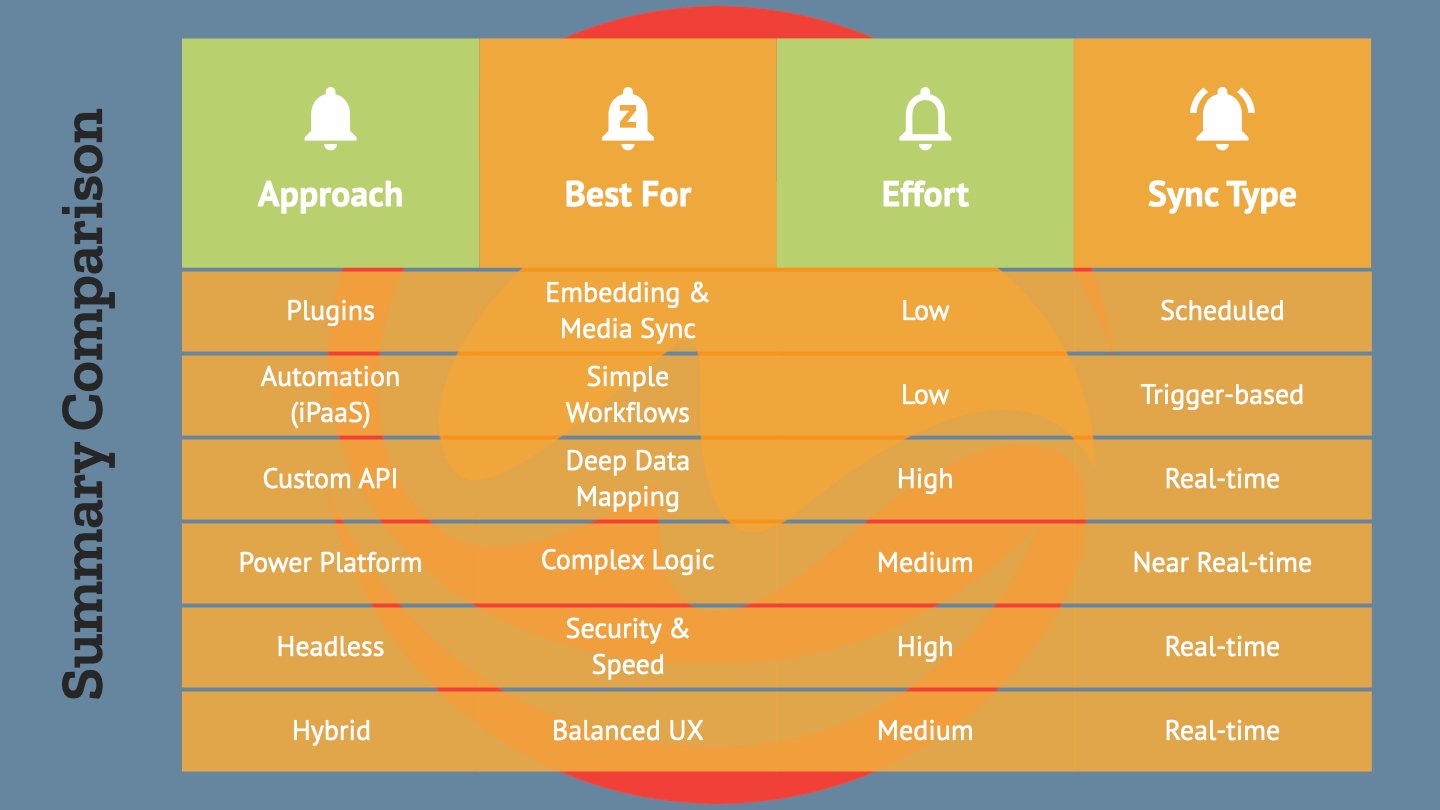 Summary Comparison

| Approach | Best For | Effort | Sync Type |
|---|---|---|---|
| Plugins | Embedding & Media Sync | Low | Scheduled |
| Automation (iPaaS) | Simple Workflows | Low | Trigger-based |
| Custom API | Deep Data Mapping | High | Real-time |
| Power Platform | Complex Logic | Medium | Near Real-time |
| Headless | Security & Speed | High | Real-time |
| Hybrid | Balanced UX | Medium | Real-time |